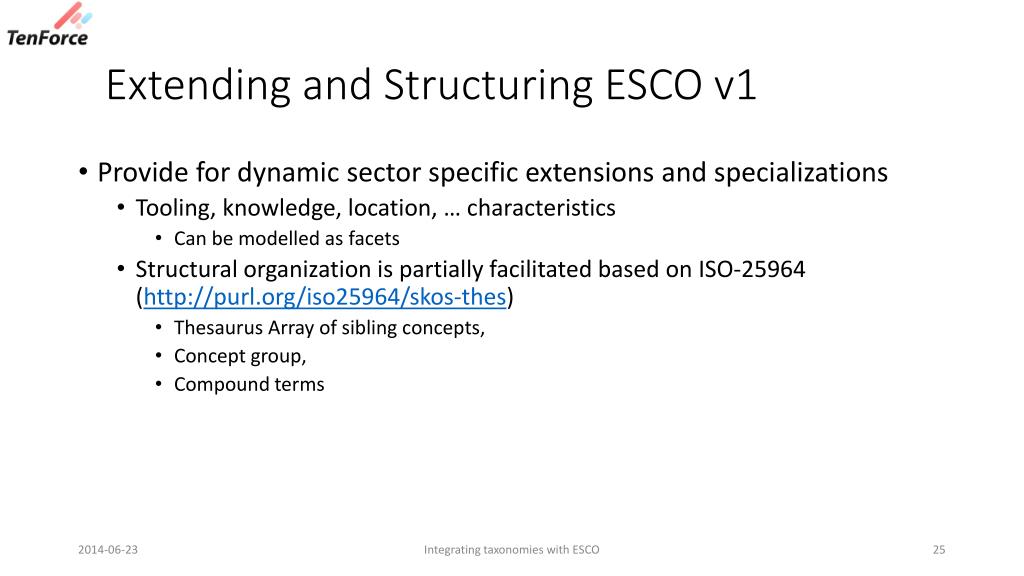 TenForce

Extending and Structuring ESCO v1

• Provide for dynamic sector specific extensions and specializations
  • Tooling, knowledge, location, … characteristics
    • Can be modelled as facets
  • Structural organization is partially facilitated based on ISO-25964 (http://purl.org/iso25964/skos-thes)
    • Thesaurus Array of sibling concepts,
    • Concept group,
    • Compound terms

2014-06-23

Integrating taxonomies with ESCO

25